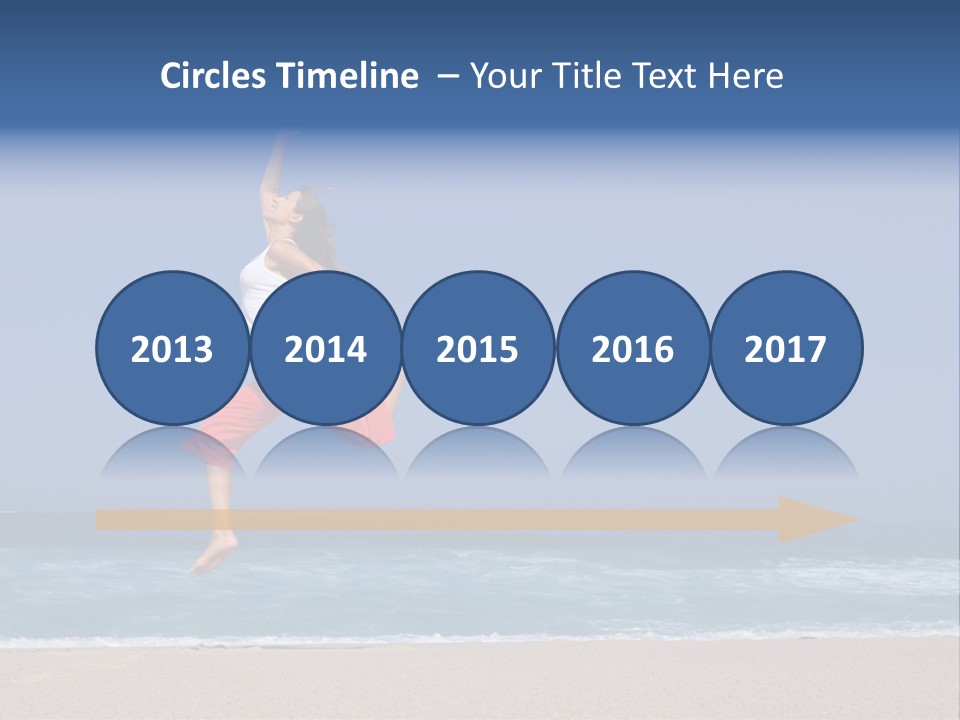 Circles Timeline – Your Title Text Here

2013 2014 2015 2016 2017